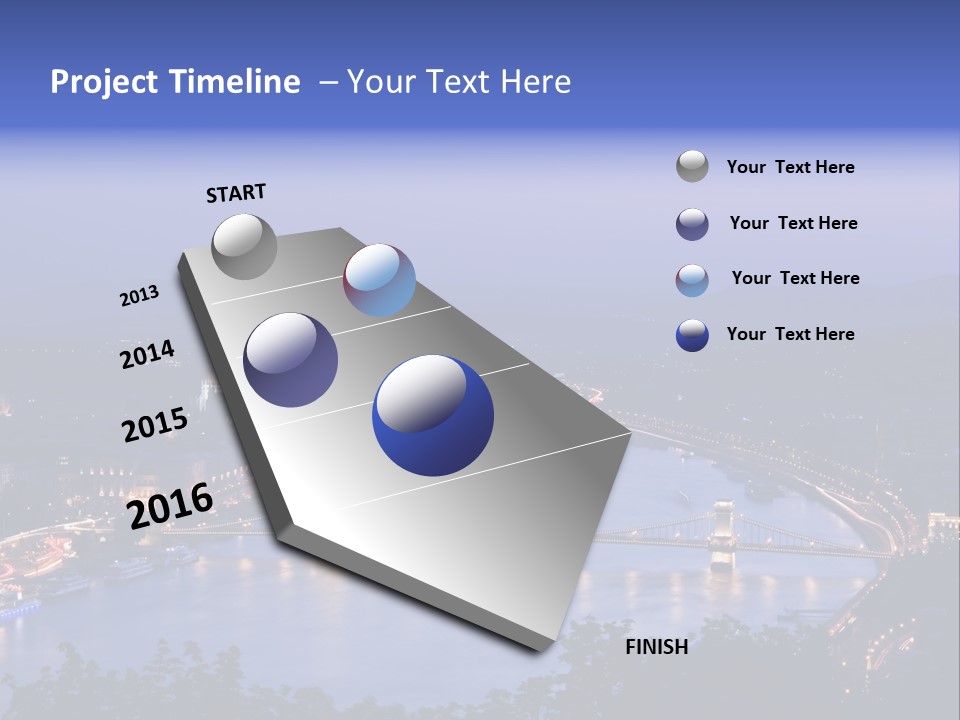 Project Timeline – Your Text Here

START

2013

2014

2015

2016

FINISH

Your Text Here

Your Text Here

Your Text Here

Your Text Here